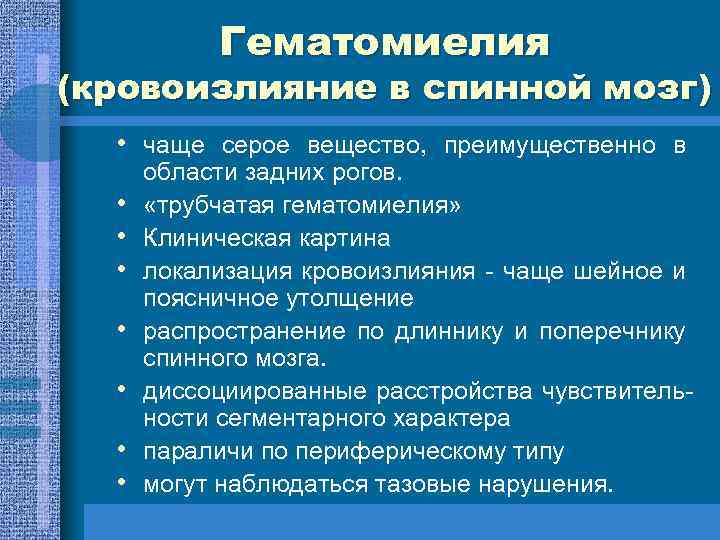 Гематомиелия
(кровоизлияние в спинной мозг)

• чаще серое вещество, преимущественно в области задних рогов.
• «трубчатая гематомиелия»
• Клиническая картина
• локализация кровоизлияния - чаще шейное и поясничное утолщение
• распространение по длиннику и поперечнику спинного мозга.
• диссоциированные расстройства чувствительности сегментарного характера
• параличи по периферическому типу
• могут наблюдаться тазовые нарушения.